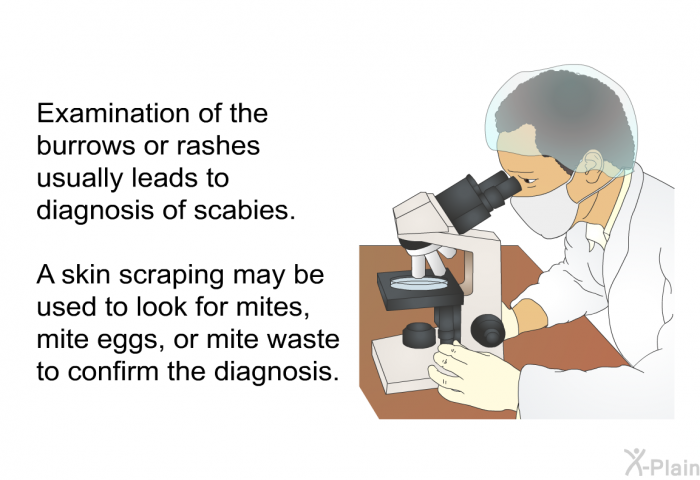 Examination of the burrows or rashes usually leads to diagnosis of scabies.

A skin scraping may be used to look for mites, mite eggs, or mite waste to confirm the diagnosis.

X-Plain